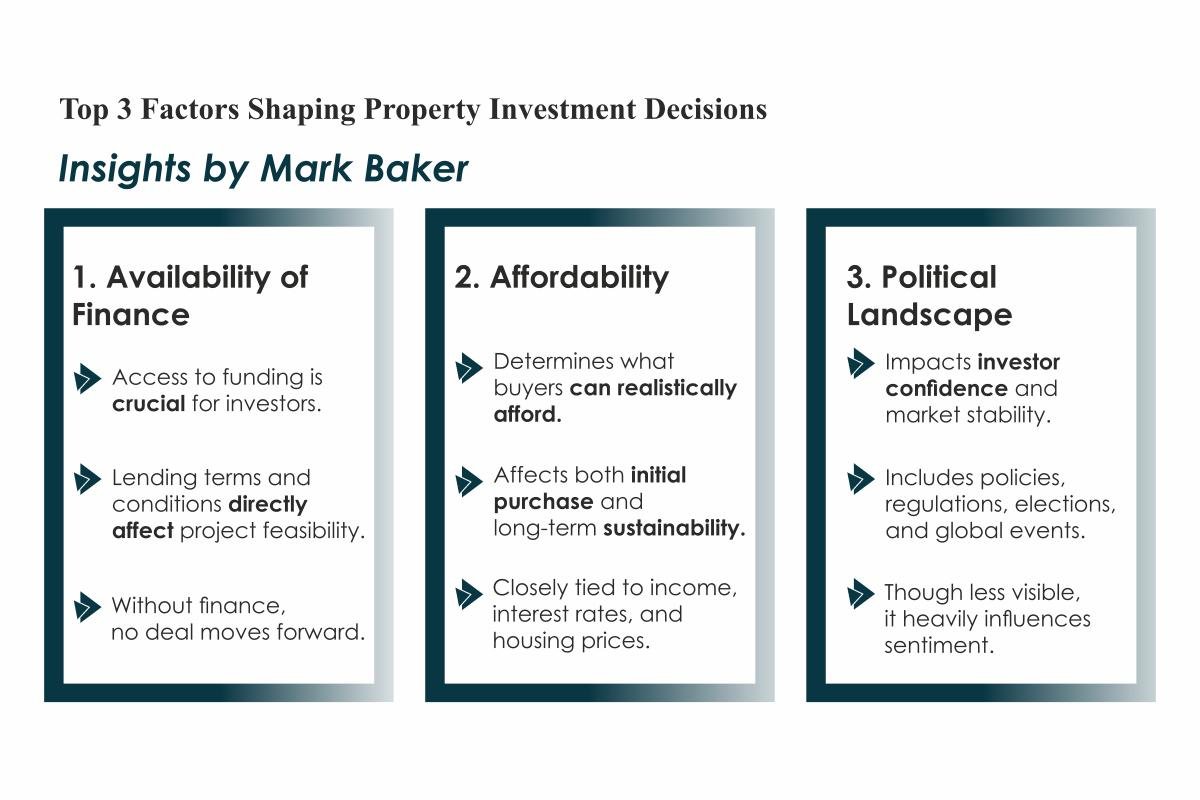 Top 3 Factors Shaping Property Investment Decisions

Insights by Mark Baker

1. Availability of Finance

Access to funding is crucial for investors.

Lending terms and conditions directly affect project feasibility.

Without finance, no deal moves forward.

2. Affordability

Determines what buyers can realistically afford.

Affects both initial purchase and long-term sustainability.

Closely tied to income, interest rates, and housing prices.

3. Political Landscape

Impacts investor confidence and market stability.

Includes policies, regulations, elections, and global events.

Though less visible, it heavily influences sentiment.